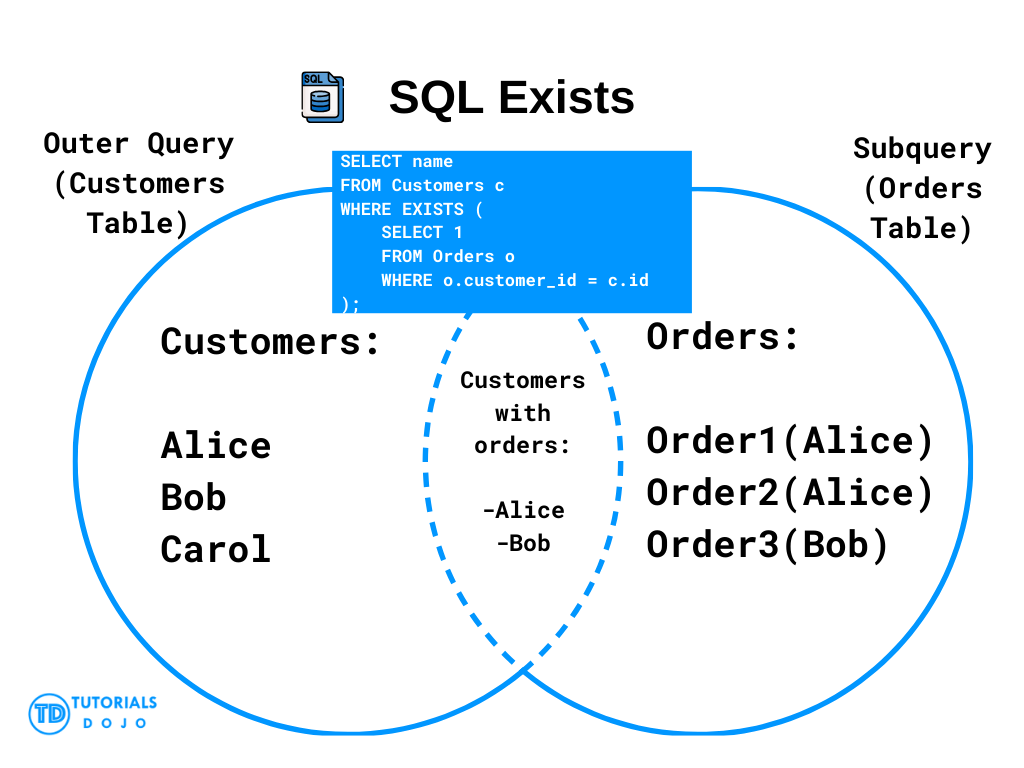 SQL

SQL Exists

Outer Query (Customers Table)

SELECT name
FROM Customers c
WHERE EXISTS (
SELECT 1
FROM Orders o
WHERE o.customer_id = c.id
);

Subquery (Orders Table)

Customers:

Alice
Bob
Carol

Customers with orders:

-Alice
-Bob

Orders:

Order1(Alice)
Order2(Alice)
Order3(Bob)

TD TUTORIALS DOJO